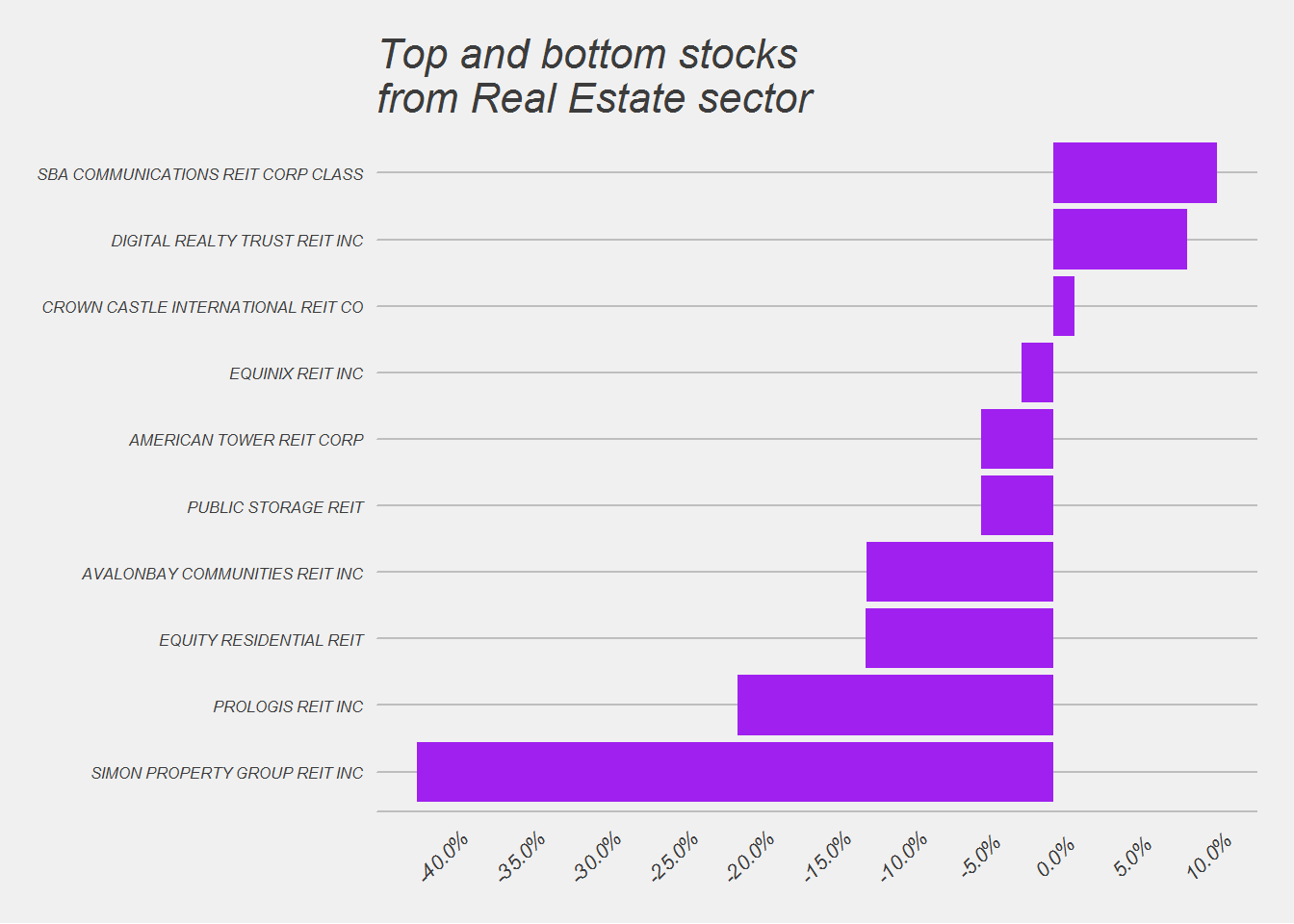 Top and bottom stocks
from Real Estate sector

SBA COMMUNICATIONS REIT CORP CLASS
DIGITAL REALTY TRUST REIT INC
CROWN CASTLE INTERNATIONAL REIT CO
EQUINIX REIT INC
AMERICAN TOWER REIT CORP
PUBLIC STORAGE REIT
AVALONBAY COMMUNITIES REIT INC
EQUITY RESIDENTIAL REIT
PROLOGIS REIT INC
SIMON PROPERTY GROUP REIT INC

-40.0% -35.0% -30.0% -25.0% -20.0% -15.0% -10.0% -5.0% 0.0% 5.0% 10.0%